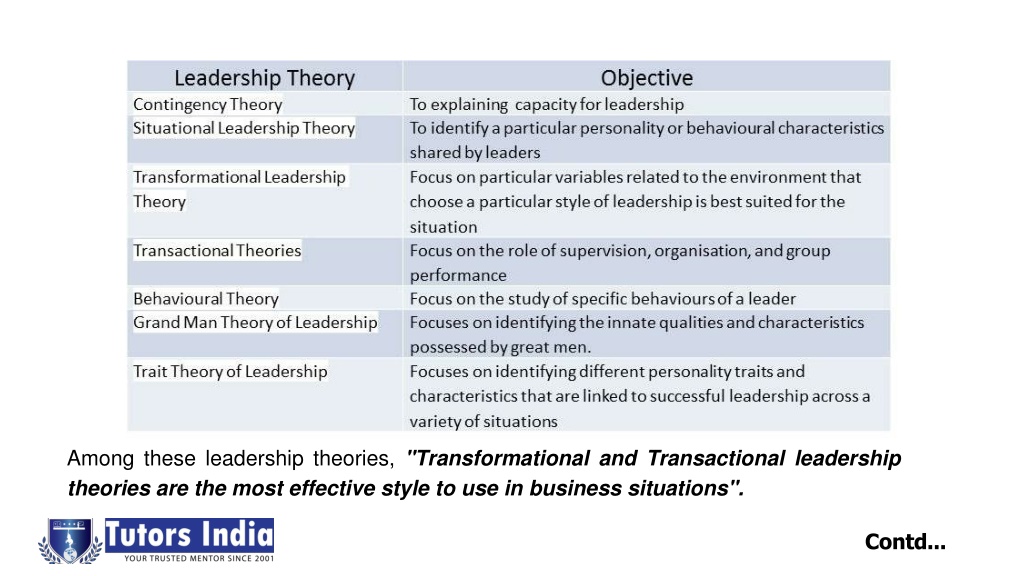 | Leadership Theory | Objective |
|---|---|
| Contingency Theory | To explaining capacity for leadership |
| Situational Leadership Theory | To identify a particular personality or behavioural characteristics shared by leaders |
| Transformational Leadership Theory | Focus on particular variables related to the environment that choose a particular style of leadership is best suited for the situation |
| Transactional Theories | Focus on the role of supervision, organisation, and group performance |
| Behavioural Theory | Focus on the study of specific behaviours of a leader |
| Grand Man Theory of Leadership | Focuses on identifying the innate qualities and characteristics possessed by great men. |
| Trait Theory of Leadership | Focuses on identifying different personality traits and characteristics that are linked to successful leadership across a variety of situations |

Among these leadership theories, "Transformational and Transactional leadership theories are the most effective style to use in business situations".

Tutors India
YOUR TRUSTED MENTOR SINCE 2001

Contd...